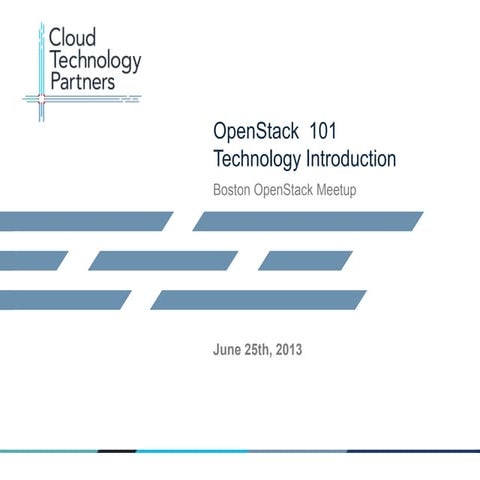 Cloud Technology Partners

OpenStack 101
Technology Introduction

Boston OpenStack Meetup

June 25th, 2013